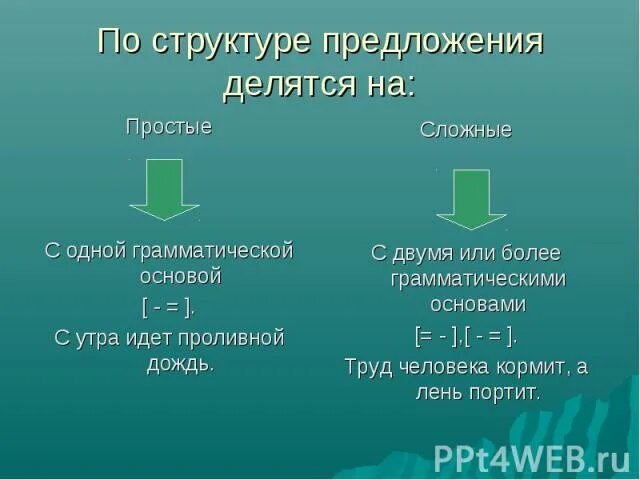 По структуре предложения делятся на:

Простые

С одной грамматической основой

[ - = ].

С утра идет проливной дождь.

Сложные

С двумя или более грамматическими основами

[= - ],[ - = ].

Труд человека кормит, а лень портит.

PPt4WEB.ru